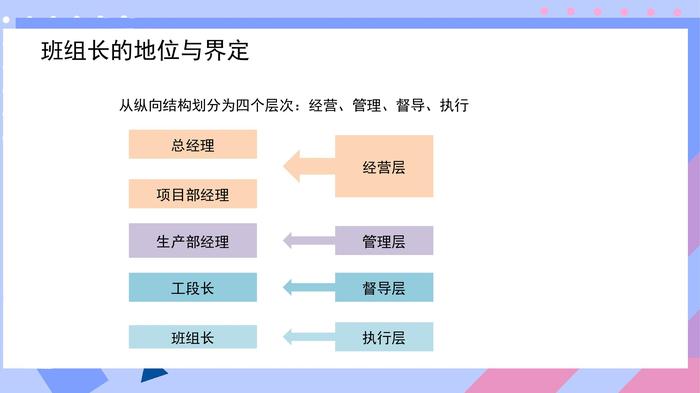 班组长的地位与界定

从纵向结构划分为四个层次：经营、管理、督导、执行

总经理

项目部经理

经营层

生产部经理

管理层

工段长

督导层

班组长

执行层